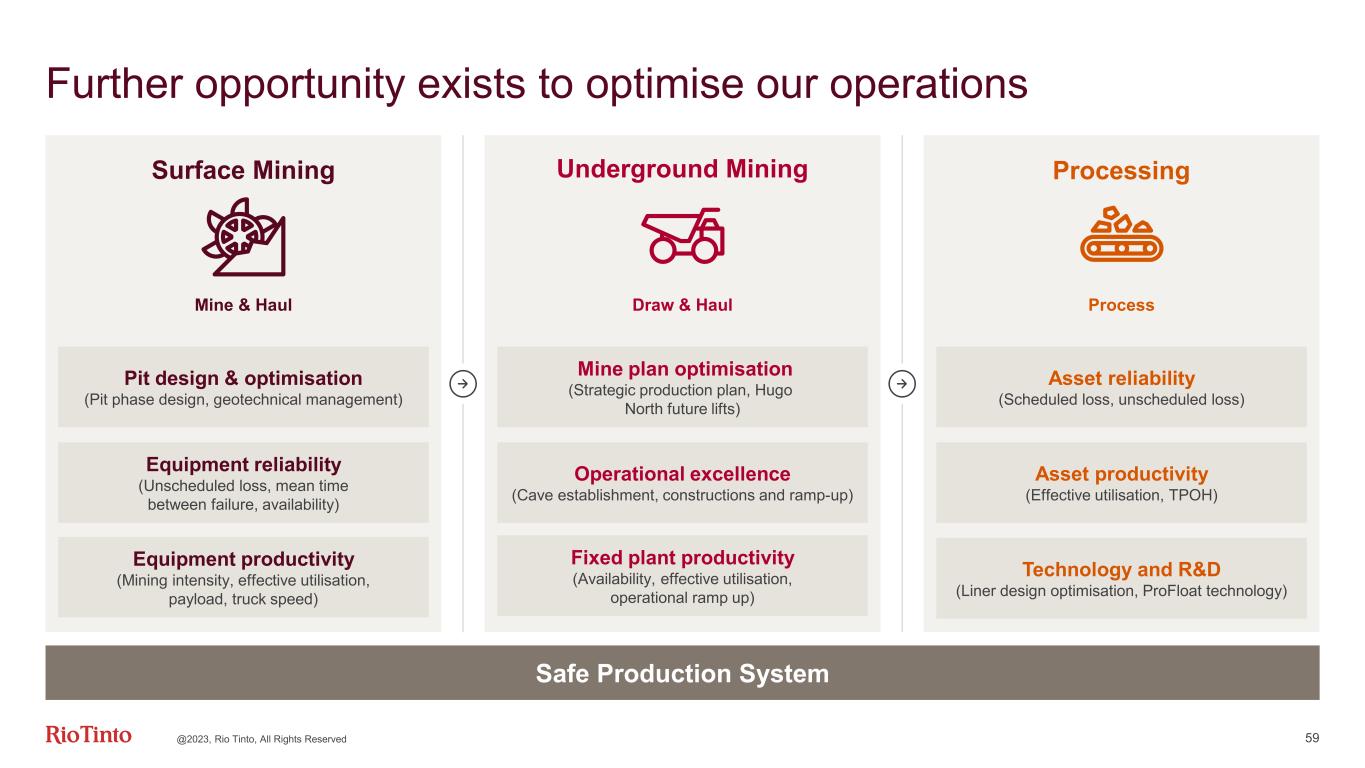 Further opportunity exists to optimise our operations

Surface Mining

Mine & Haul

Pit design & optimisation
(Pit phase design, geotechnical management)

Equipment reliability
(Unscheduled loss, mean time between failure, availability)

Equipment productivity
(Mining intensity, effective utilisation, payload, truck speed)

Underground Mining

Draw & Haul

Mine plan optimisation
(Strategic production plan, Hugo North future lifts)

Operational excellence
(Cave establishment, constructions and ramp-up)

Fixed plant productivity
(Availability, effective utilisation, operational ramp up)

Processing

Process

Asset reliability
(Scheduled loss, unscheduled loss)

Asset productivity
(Effective utilisation, TPOH)

Technology and R&D
(Liner design optimisation, ProFloat technology)

Safe Production System

RioTinto @2023, Rio Tinto, All Rights Reserved

59